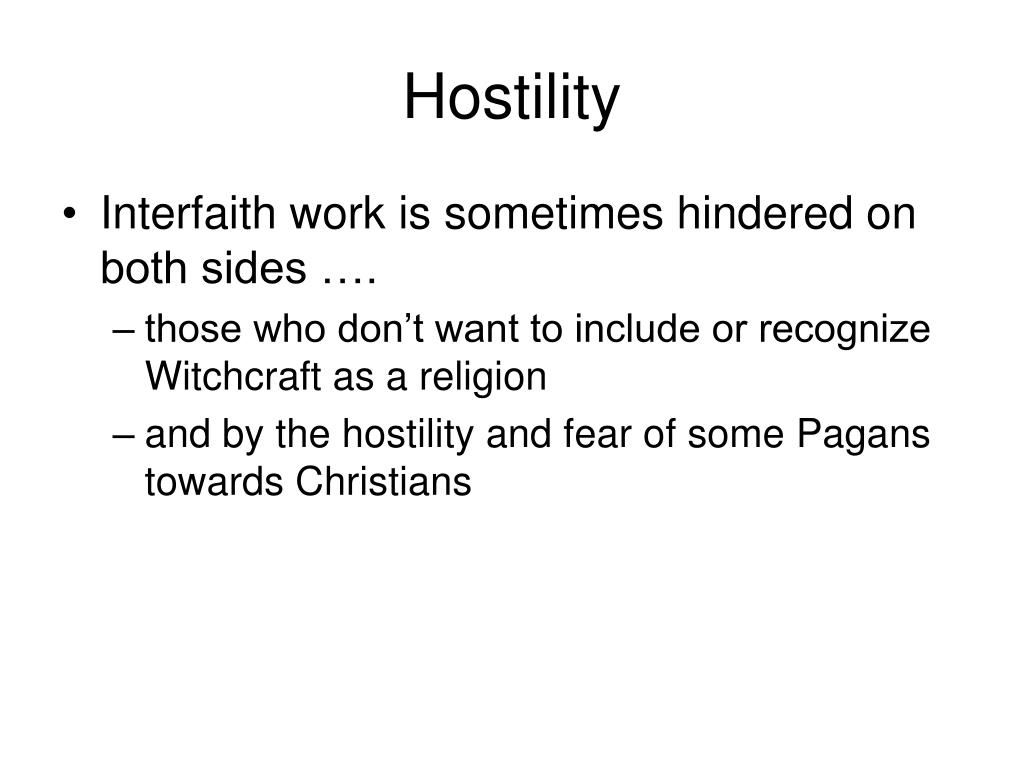 Hostility

• Interfaith work is sometimes hindered on both sides ….
– those who don’t want to include or recognize Witchcraft as a religion
– and by the hostility and fear of some Pagans towards Christians